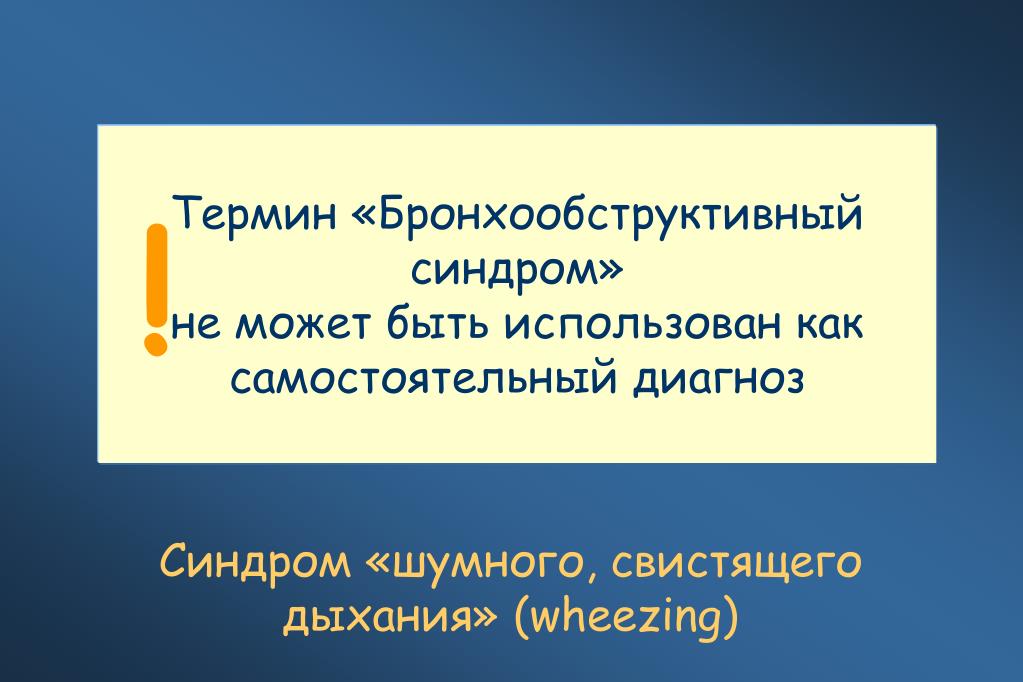 !
Термин «Бронхообструктивный синдром»
не может быть использован как самостоятельный диагноз

Синдром «шумного, свистящего дыхания» (wheezing)